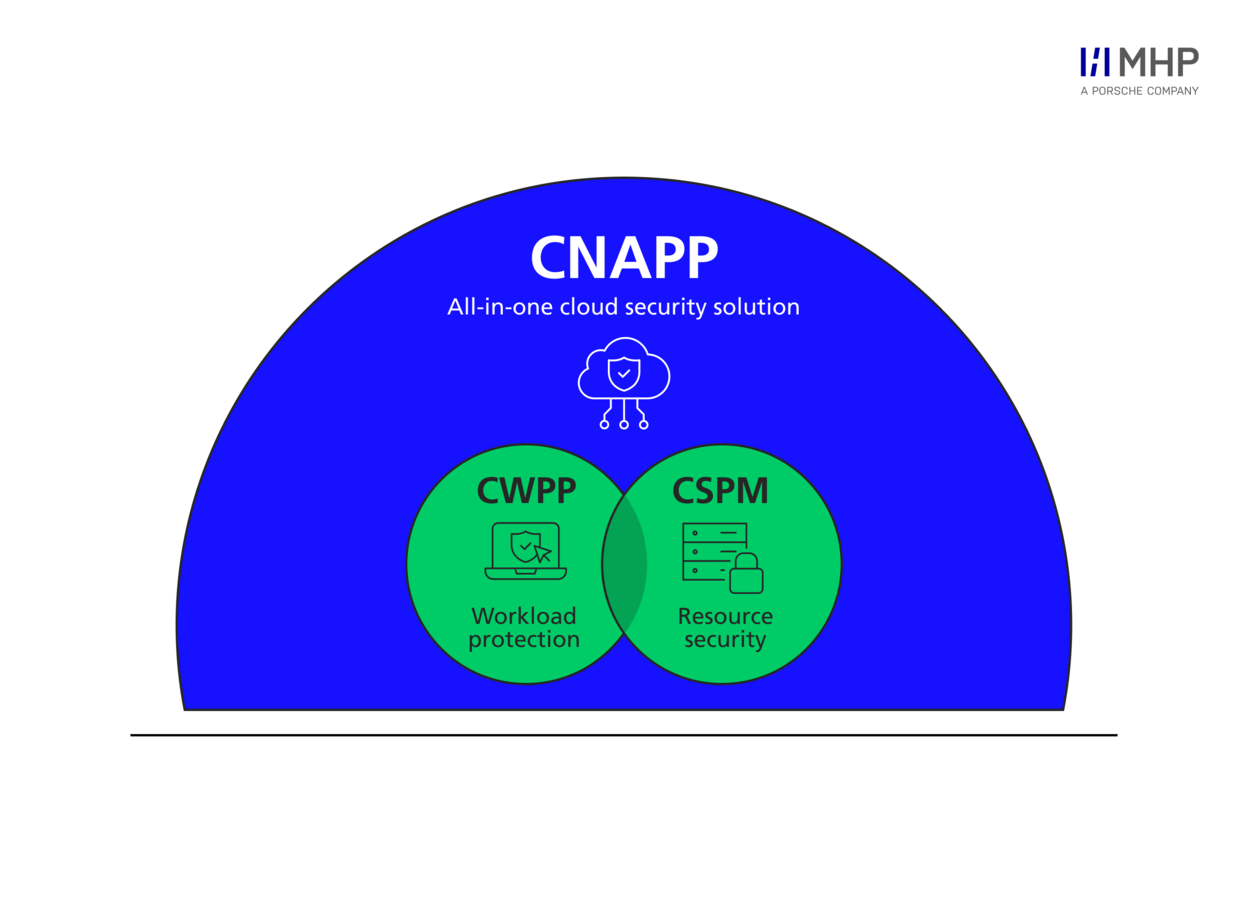 MHP
A PORSCHE COMPANY

CNAPP

All-in-one cloud security solution

CWPP

Workload protection

CSPM

Resource security